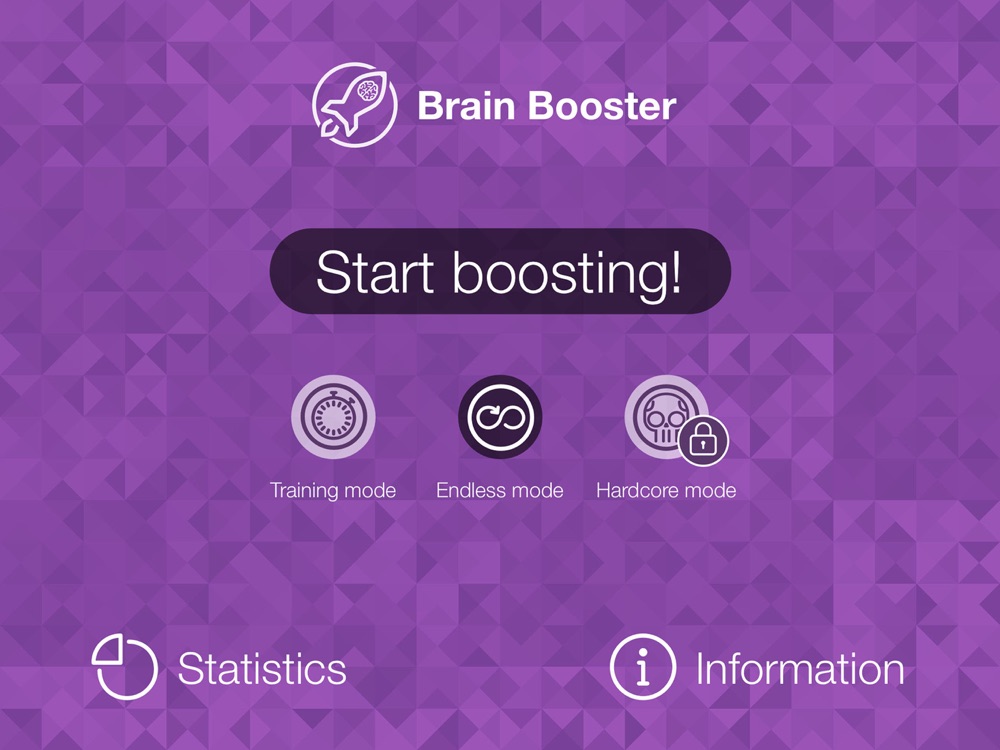 Brain Booster

Start boosting!

Training mode

Endless mode

Hardcore mode

Statistics

Information